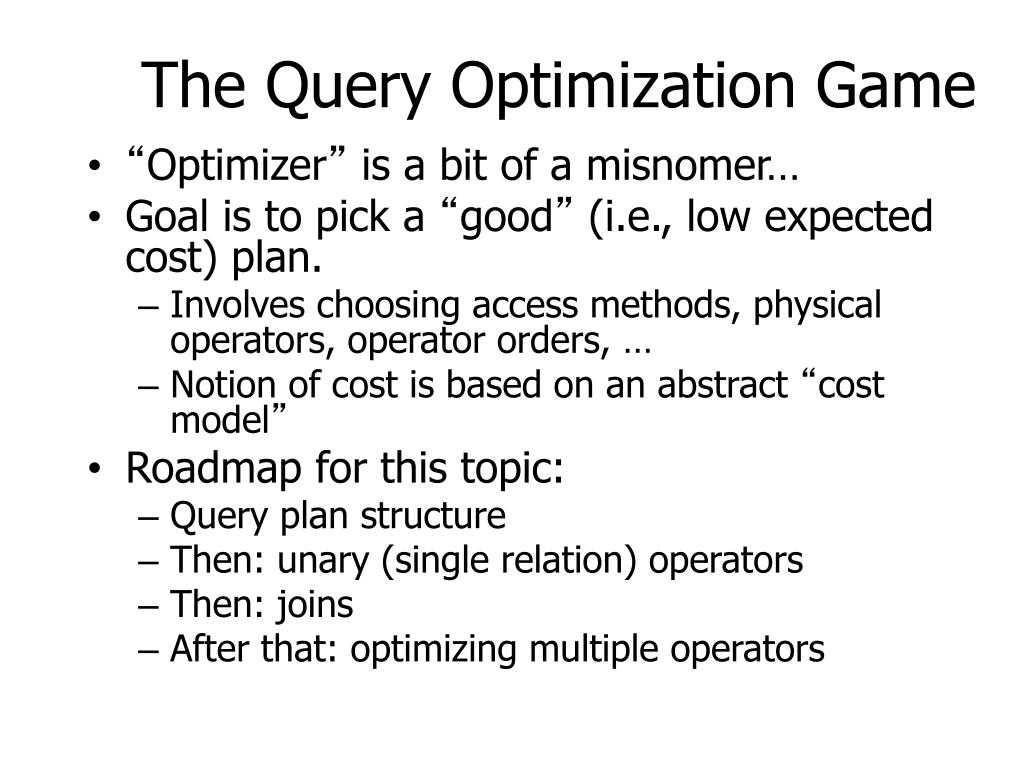 The Query Optimization Game

• “Optimizer” is a bit of a misnomer…
• Goal is to pick a “good” (i.e., low expected cost) plan.
  – Involves choosing access methods, physical operators, operator orders, …
  – Notion of cost is based on an abstract “cost model”
• Roadmap for this topic:
  – Query plan structure
  – Then: unary (single relation) operators
  – Then: joins
  – After that: optimizing multiple operators